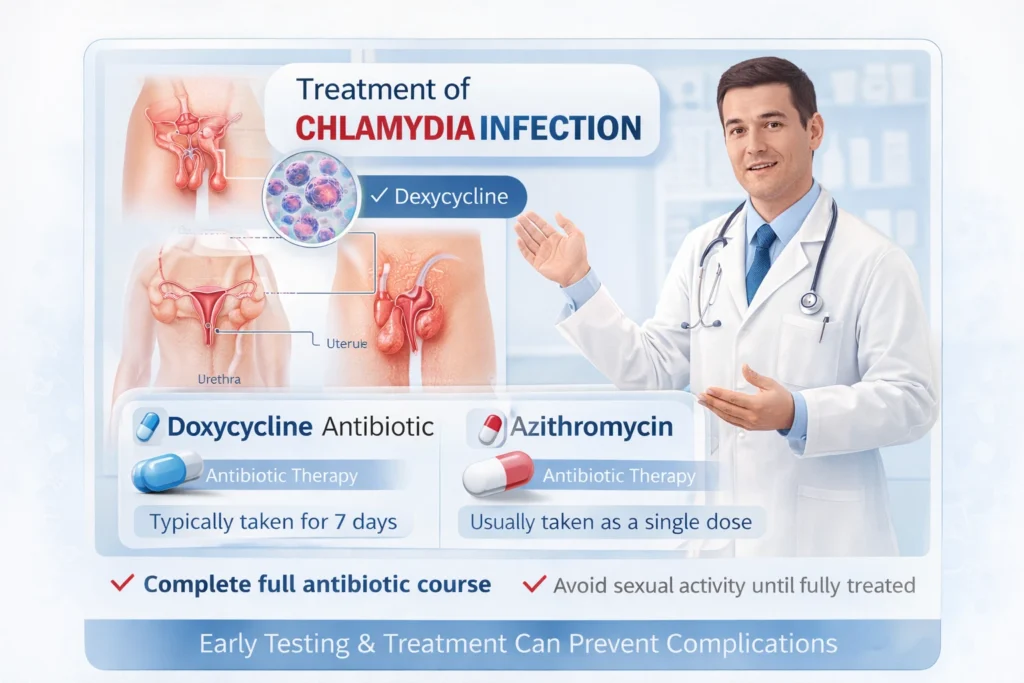 Treatment of
CHLAMYDIA INFECTION

✓ Dexycycline

Uterue

Urethra

Doxycycline Antibiotic

Antibiotic Therapy

Typically taken for 7 days

Azithromycin

Antibiotic Therapy

Usually taken as a single dose

✓ Complete full antibiotic course

✓ Avoid sexual activity until fully treated

Early Testing & Treatment Can Prevent Complications